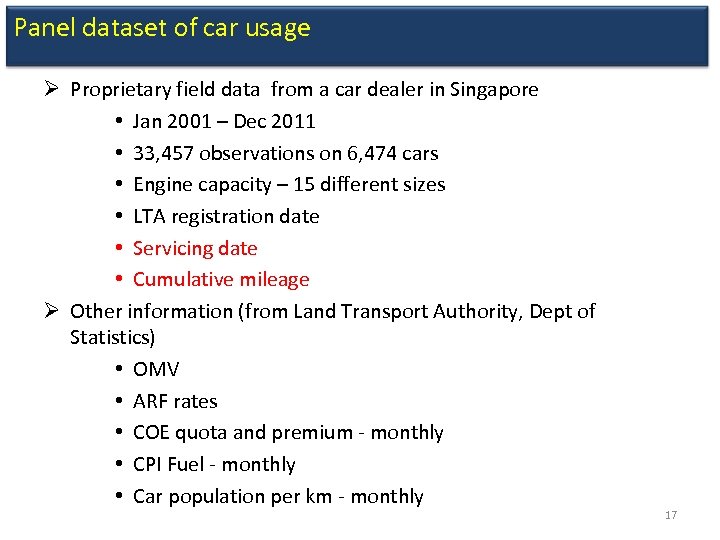 Panel dataset of car usage

➢ Proprietary field data from a car dealer in Singapore

• Jan 2001 – Dec 2011
• 33,457 observations on 6,474 cars
• Engine capacity – 15 different sizes
• LTA registration date
• Servicing date
• Cumulative mileage

➢ Other information (from Land Transport Authority, Dept of Statistics)

• OMV
• ARF rates
• COE quota and premium - monthly
• CPI Fuel - monthly
• Car population per km - monthly

17